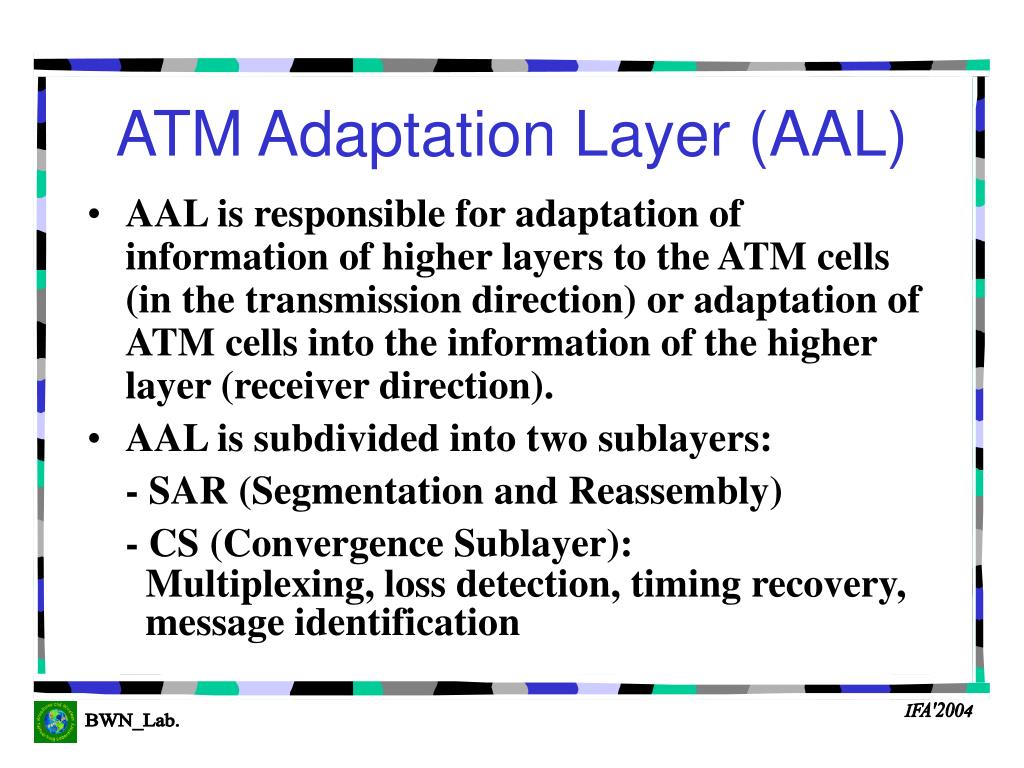 ATM Adaptation Layer (AAL)

• AAL is responsible for adaptation of information of higher layers to the ATM cells (in the transmission direction) or adaptation of ATM cells into the information of the higher layer (receiver direction).

• AAL is subdivided into two sublayers:

- SAR (Segmentation and Reassembly)

- CS (Convergence Sublayer): Multiplexing, loss detection, timing recovery, message identification

BWN_Lab.

IFA'2004